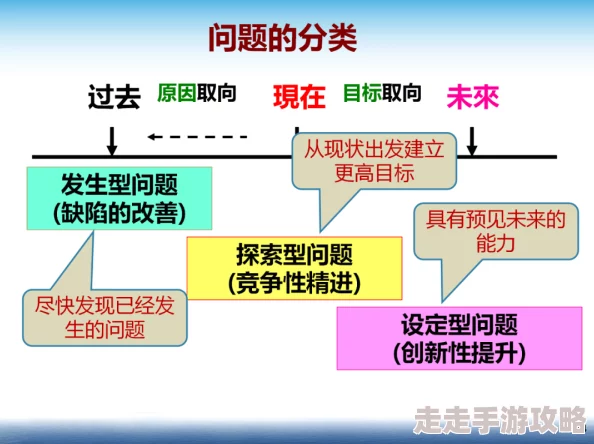 问题的分类

过去 原因取向 現在 目标取向 未來

从现状出发建立更高目标

发生型问题
(缺陷的改善)

具有预见未来的能力

探索型问题
(竞争性精进)

尽快发现已经发生的问题

设定型问题
(创新性提升)

走走手游攻略